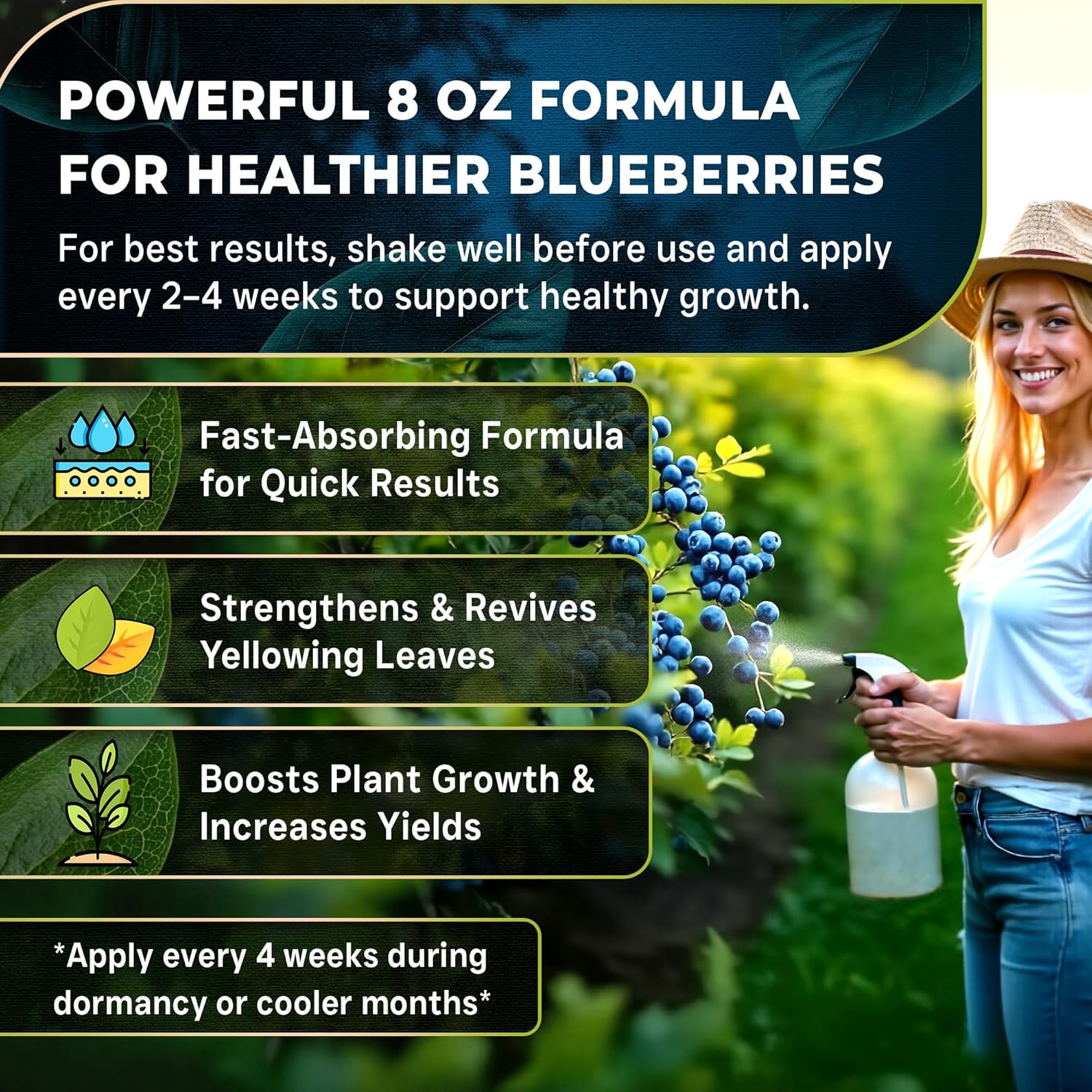 POWERFUL 8 OZ FORMULA FOR HEALTHIER BLUEBERRIES

For best results, shake well before use and apply every 2–4 weeks to support healthy growth.

Fast-Absorbing Formula for Quick Results

Strengthens & Revives Yellowing Leaves

Boosts Plant Growth & Increases Yields

*Apply every 4 weeks during dormancy or cooler months*